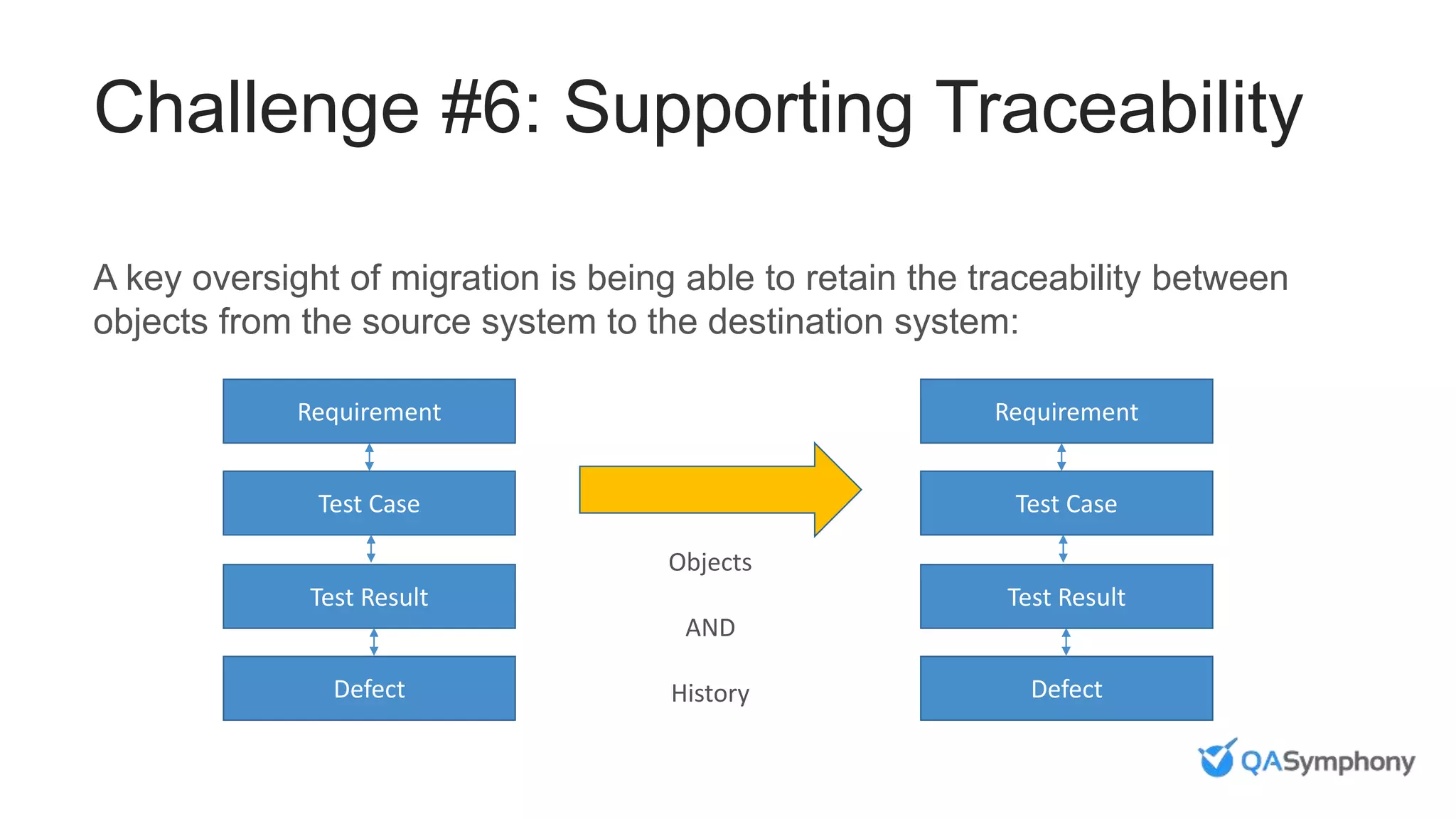 Challenge #6: Supporting Traceability

A key oversight of migration is being able to retain the traceability between objects from the source system to the destination system:

Requirement

Test Case

Test Result

Defect

Objects

AND

History

Requirement

Test Case

Test Result

Defect

QASymphony